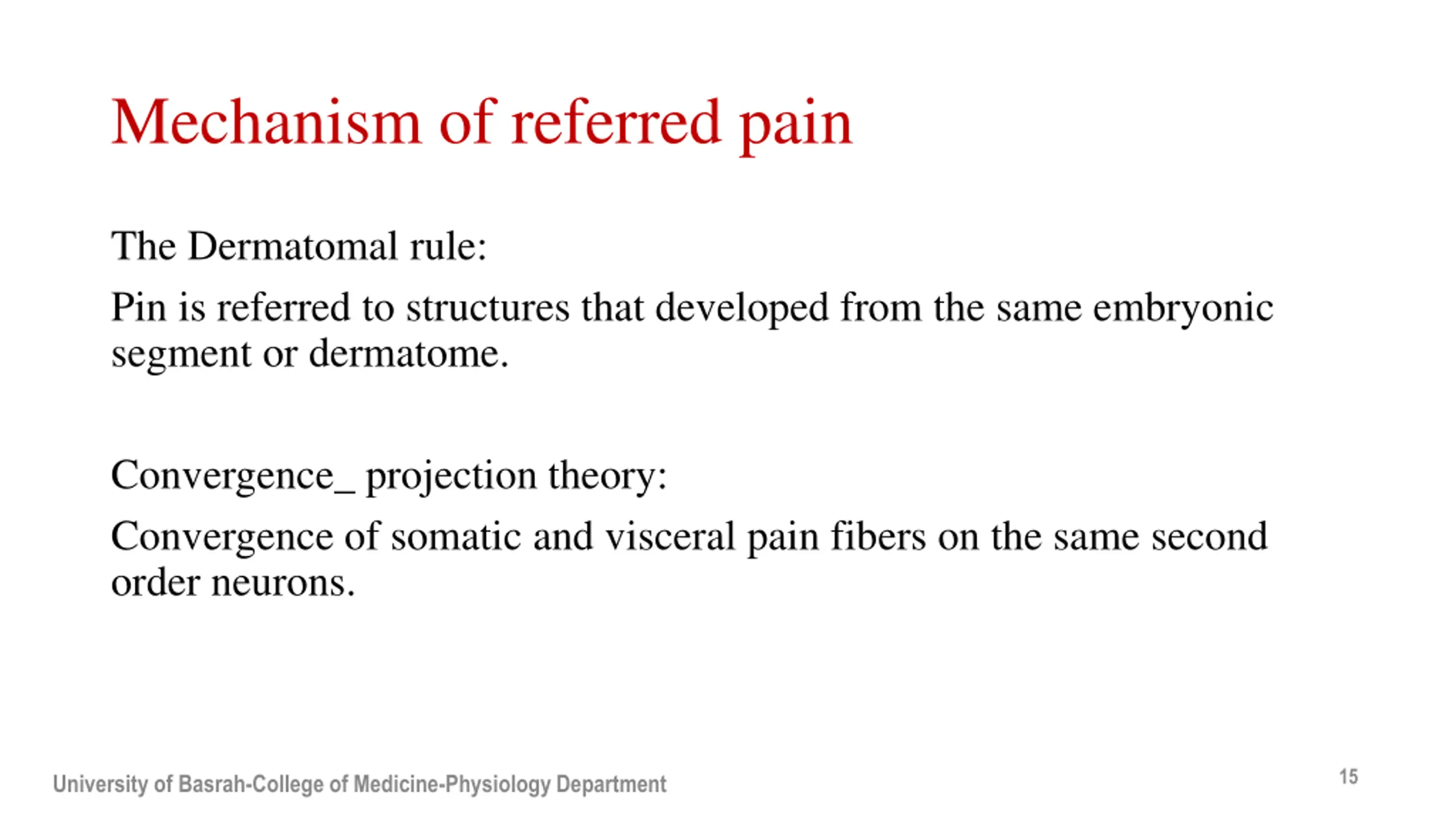 Mechanism of referred pain

The Dermatomal rule:

Pin is referred to structures that developed from the same embryonic segment or dermatome.

Convergence_ projection theory:

Convergence of somatic and visceral pain fibers on the same second order neurons.

University of Basrah-College of Medicine-Physiology Department

15